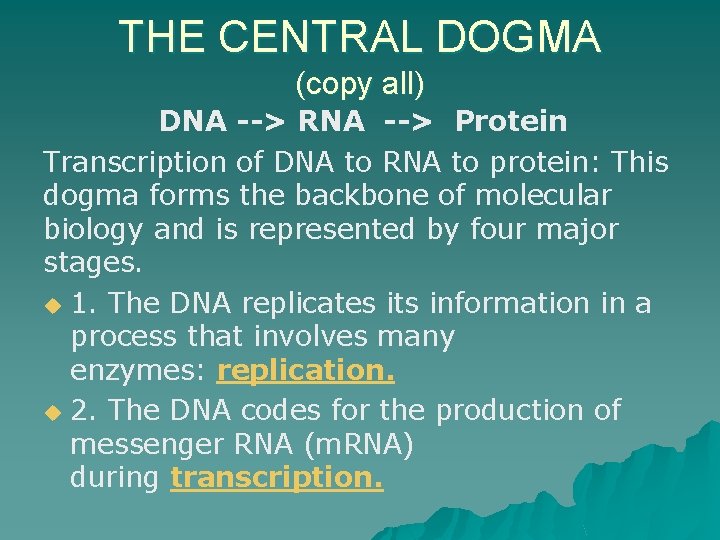 THE CENTRAL DOGMA
(copy all)
DNA --> RNA --> Protein

Transcription of DNA to RNA to protein: This dogma forms the backbone of molecular biology and is represented by four major stages.

1. The DNA replicates its information in a process that involves many enzymes: replication.

2. The DNA codes for the production of messenger RNA (mRNA) during transcription.